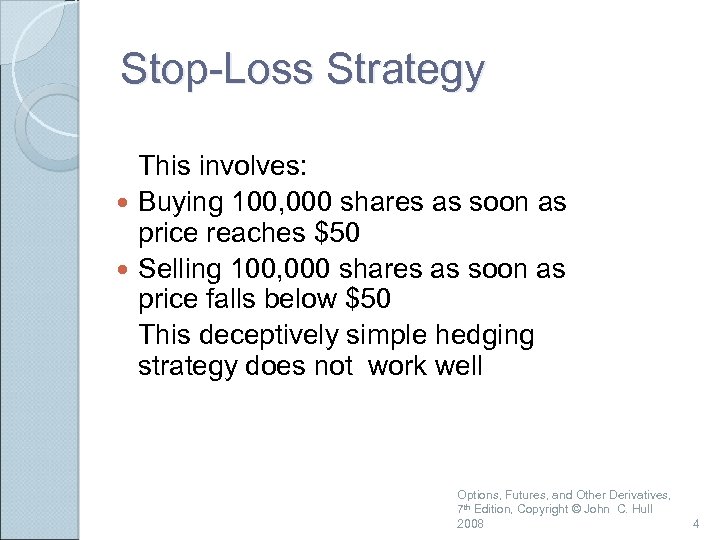 Stop-Loss Strategy

This involves:

- Buying 100,000 shares as soon as price reaches \$50
- Selling 100,000 shares as soon as price falls below \$50

This deceptively simple hedging strategy does not work well

Options, Futures, and Other Derivatives, 7th Edition, Copyright © John C. Hull 2008

4